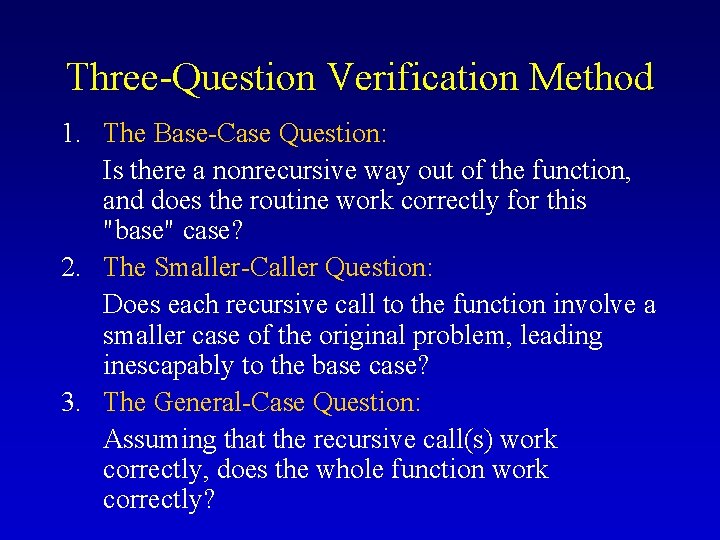 Three-Question Verification Method

1. The Base-Case Question:

Is there a nonrecursive way out of the function, and does the routine work correctly for this "base" case?

2. The Smaller-Caller Question:

Does each recursive call to the function involve a smaller case of the original problem, leading inescapably to the base case?

3. The General-Case Question:

Assuming that the recursive call(s) work correctly, does the whole function work correctly?